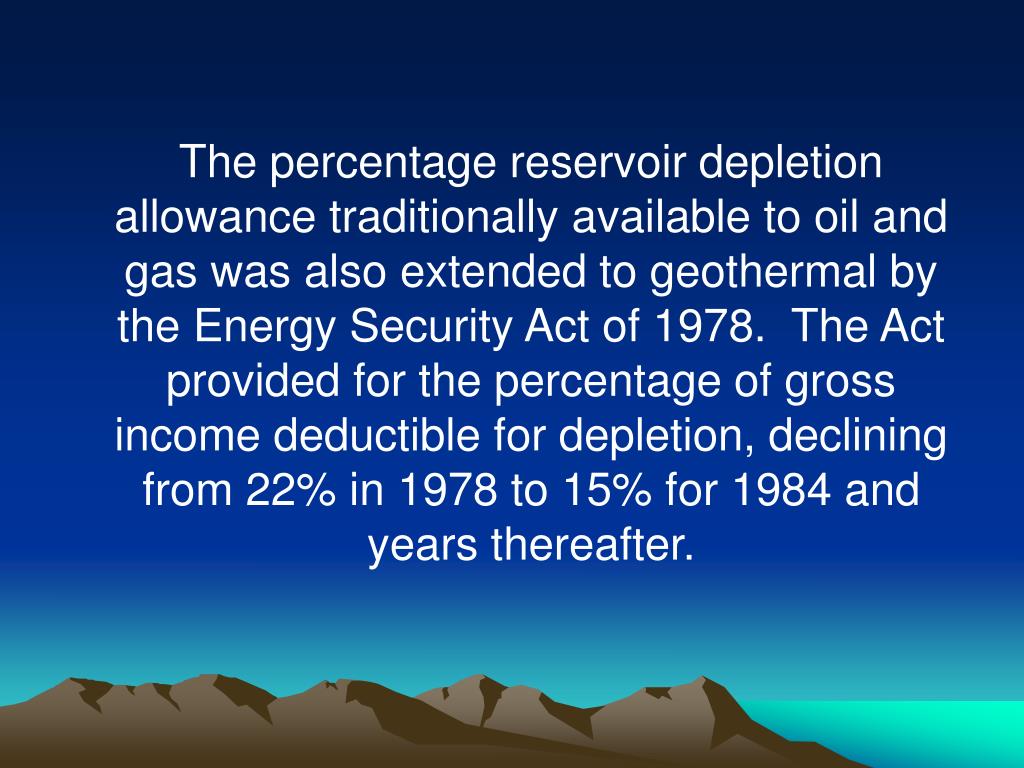 The percentage reservoir depletion allowance traditionally available to oil and gas was also extended to geothermal by the Energy Security Act of 1978. The Act provided for the percentage of gross income deductible for depletion, declining from 22% in 1978 to 15% for 1984 and years thereafter.